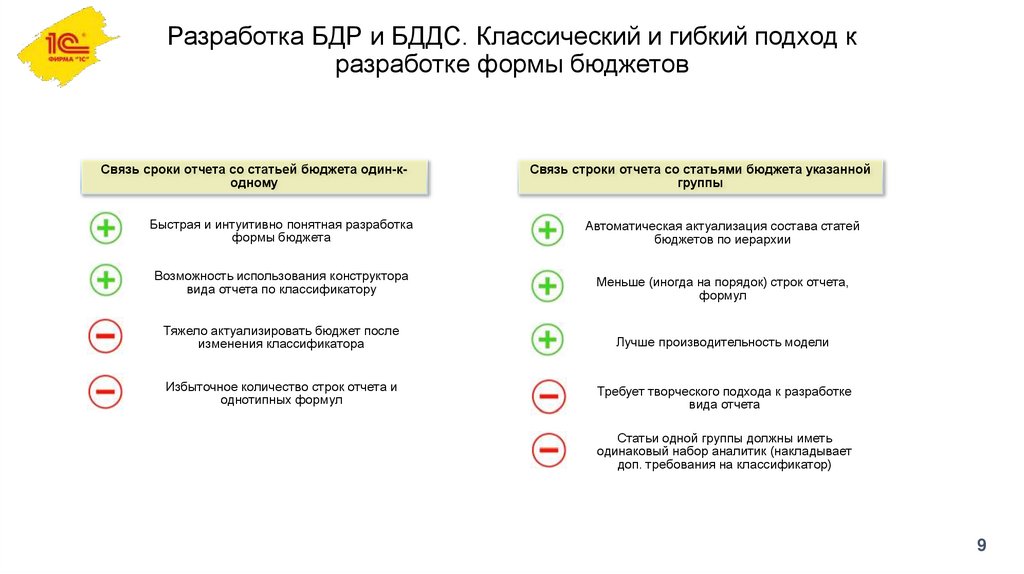 1С ФИРМА "1С"

Разработка БДР и БДДС. Классический и гибкий подход к разработке формы бюджетов

Связь сроки отчета со статьей бюджета один-к-одному

Быстрая и интуитивно понятная разработка формы бюджета

Возможность использования конструктора вида отчета по классификатору

Тяжело актуализировать бюджет после изменения классификатора

Избыточное количество строк отчета и однотипных формул

Связь строки отчета со статьями бюджета указанной группы

Автоматическая актуализация состава статей бюджетов по иерархии

Меньше (иногда на порядок) строк отчета, формул

Лучше производительность модели

Требует творческого подхода к разработке вида отчета

Статьи одной группы должны иметь одинаковый набор аналитик (накладывает доп. требования на классификатор)

9